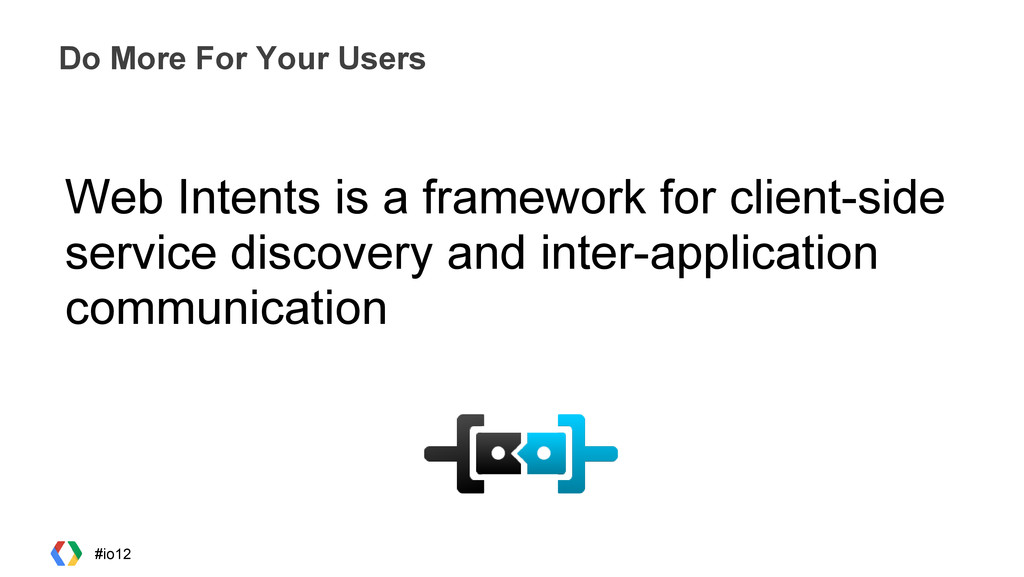 Do More For Your Users

Web Intents is a framework for client-side service discovery and inter-application communication

#io12